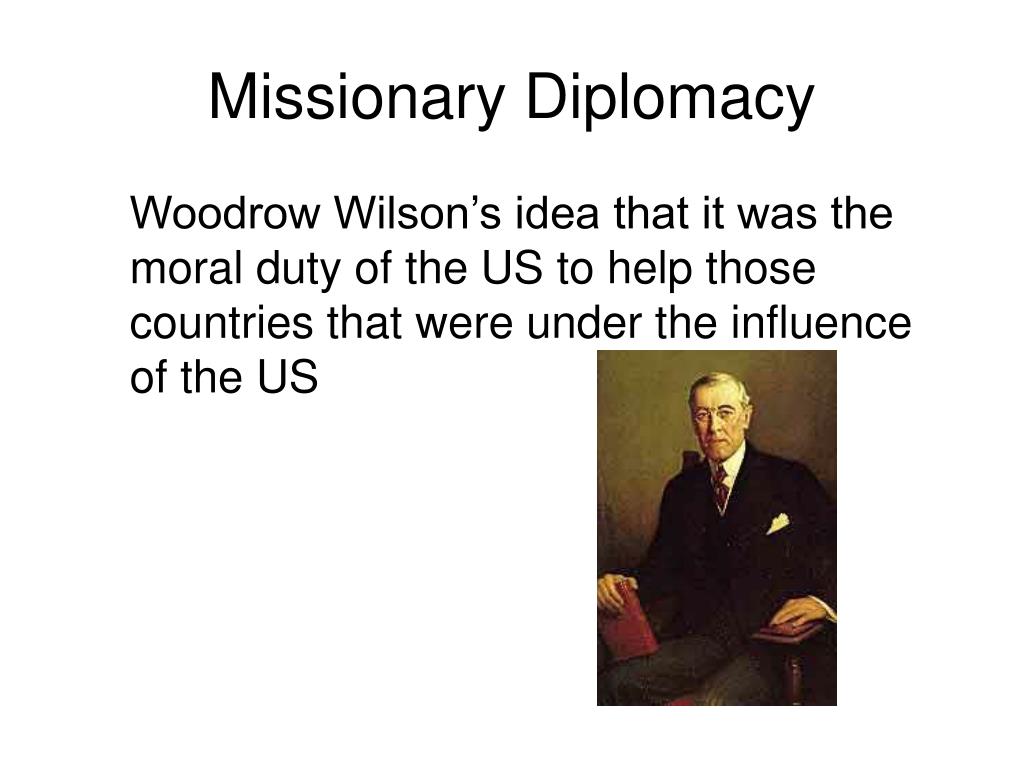 Missionary Diplomacy

Woodrow Wilson’s idea that it was the moral duty of the US to help those countries that were under the influence of the US